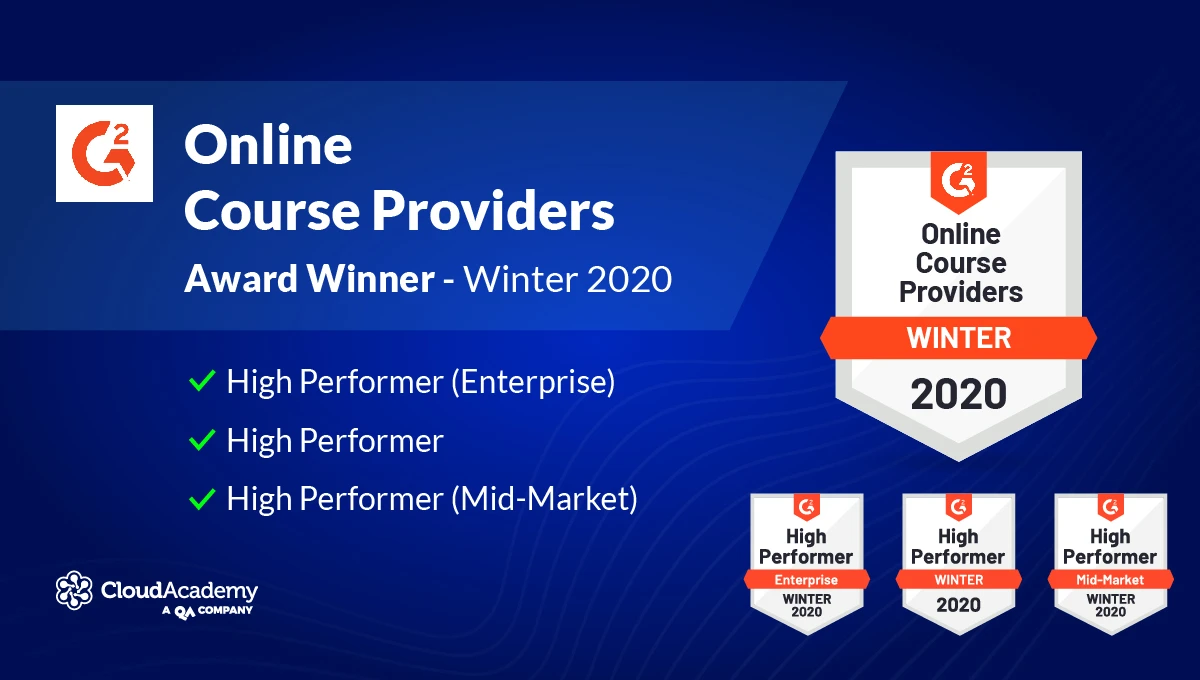 G2

Online Course Providers

Award Winner - Winter 2020

✓ High Performer (Enterprise)

✓ High Performer

✓ High Performer (Mid-Market)

CloudAcademy
A QA COMPANY

G2
Online Course Providers
WINTER
2020

G2
High Performer
Enterprise
WINTER 2020

G2
High Performer
WINTER
2020

G2
High Performer
Mid-Market
WINTER 2020